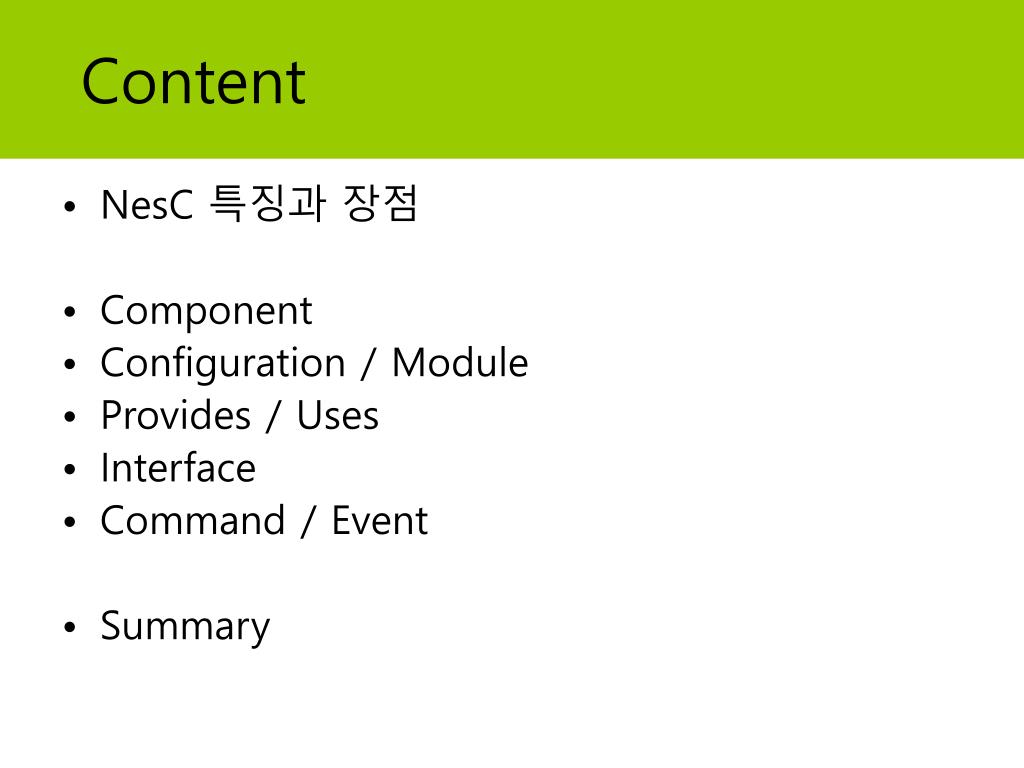 Content

• NesC 특징과 장점

• Component
• Configuration / Module
• Provides / Uses
• Interface
• Command / Event

• Summary